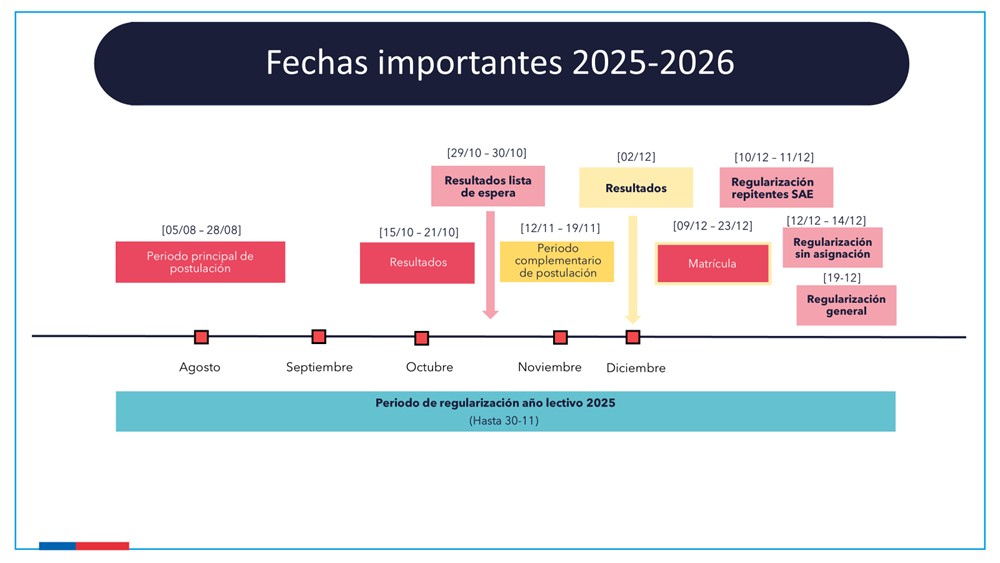 Fechas importantes 2025-2026

[05/08 – 28/08]
Periodo principal de postulación

[15/10 – 21/10]
Resultados

[29/10 – 30/10]
Resultados lista de espera

[12/11 – 19/11]
Periodo complementario de postulación

[02/12]
Resultados

[09/12 – 23/12]
Matrícula

[10/12 – 11/12]
Regularización repitentes SAE

[12/12 – 14/12]
Regularización sin asignación

[19-12]
Regularización general

Agosto
Septiembre
Octubre
Noviembre
Diciembre

Periodo de regularización año lectivo 2025
(Hasta 30-11)